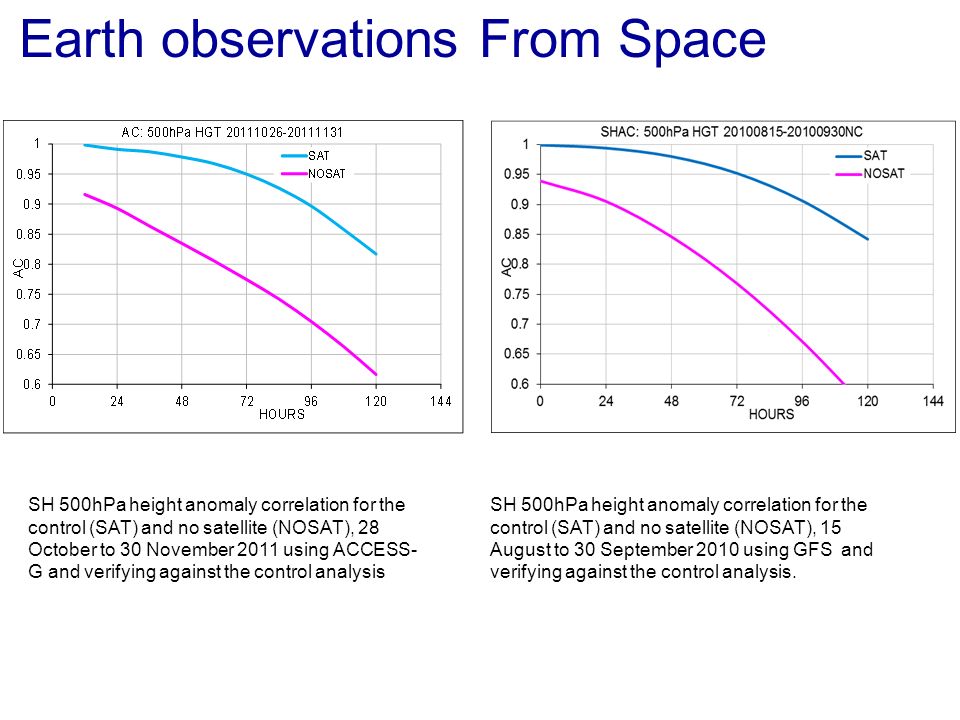 Earth observations From Space

AC: 500hPa HGT 20111026-20111131

SAT
NOSAT

1
0.95
0.9
0.85
0.8
0.75
0.7
0.65
0.6

AC

0 24 48 72 96 120 144
HOURS

SHAC: 500hPa HGT 20100815-20100930NC

SAT
NOSAT

1
0.95
0.9
0.85
0.8
0.75
0.7
0.65
0.6

AC

0 24 48 72 96 120 144
HOURS

SH 500hPa height anomaly correlation for the control (SAT) and no satellite (NOSAT), 28 October to 30 November 2011 using ACCESS-G and verifying against the control analysis

SH 500hPa height anomaly correlation for the control (SAT) and no satellite (NOSAT), 15 August to 30 September 2010 using GFS and verifying against the control analysis.